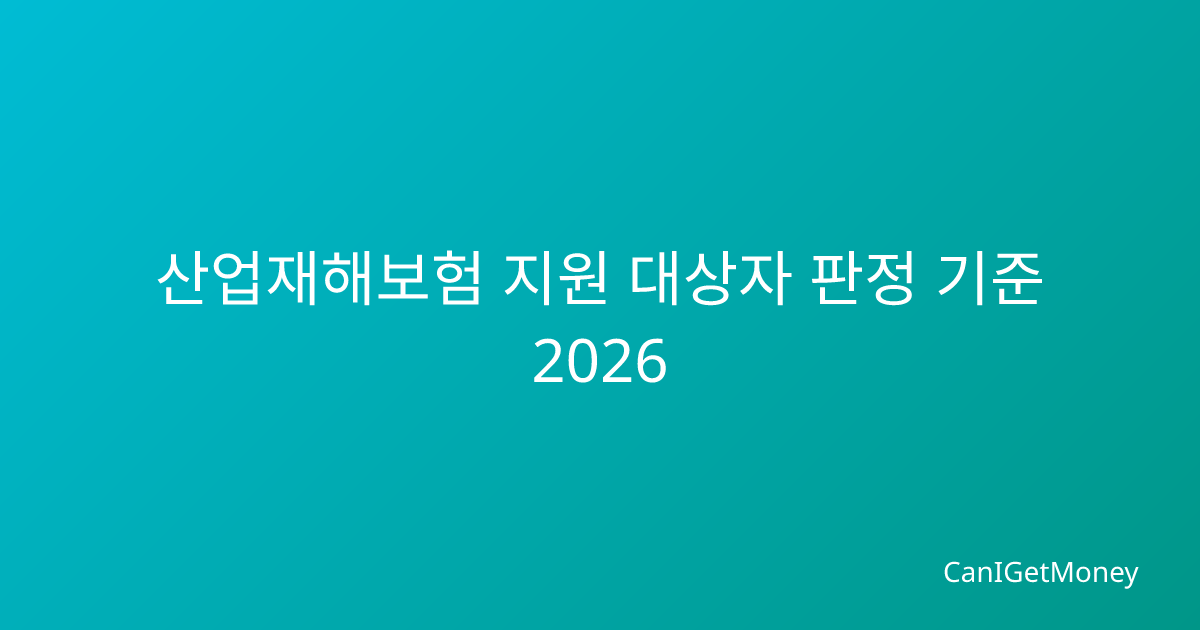 산업재해보험 지원 대상자 판정 기준 2026

CanIGetMoney